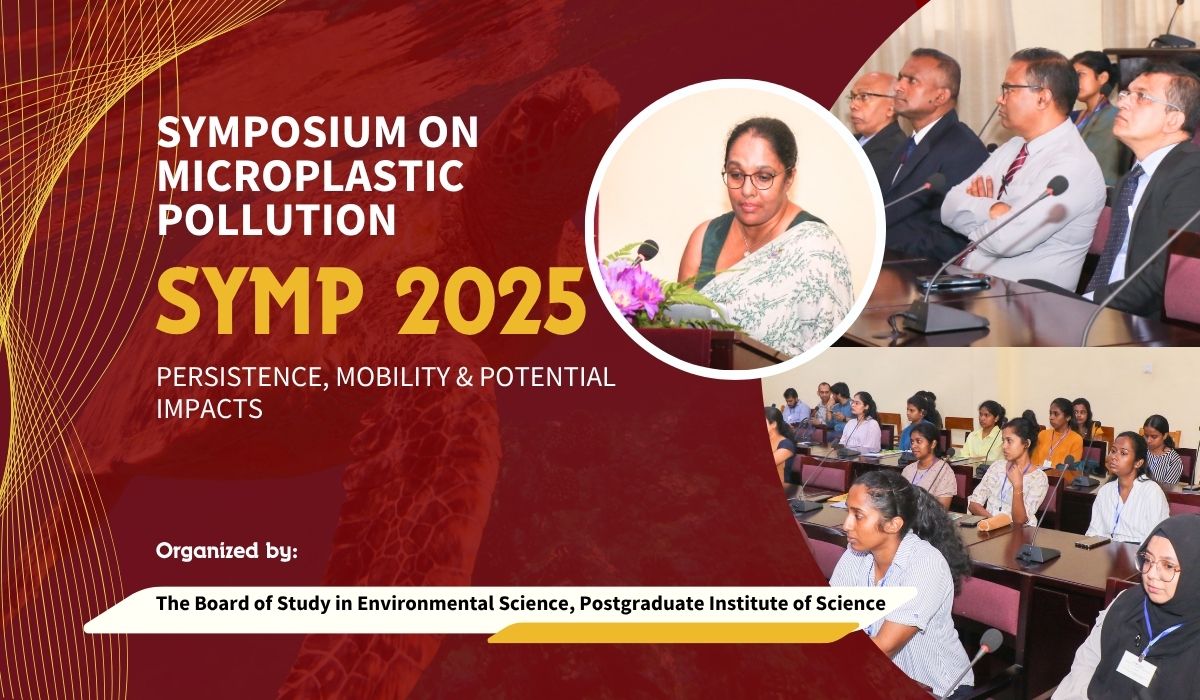 SYMPOSIUM ON MICROPLASTIC POLLUTION

SYMP 2025

PERSISTENCE, MOBILITY & POTENTIAL IMPACTS

Organized by:

The Board of Study in Environmental Science, Postgraduate Institute of Science